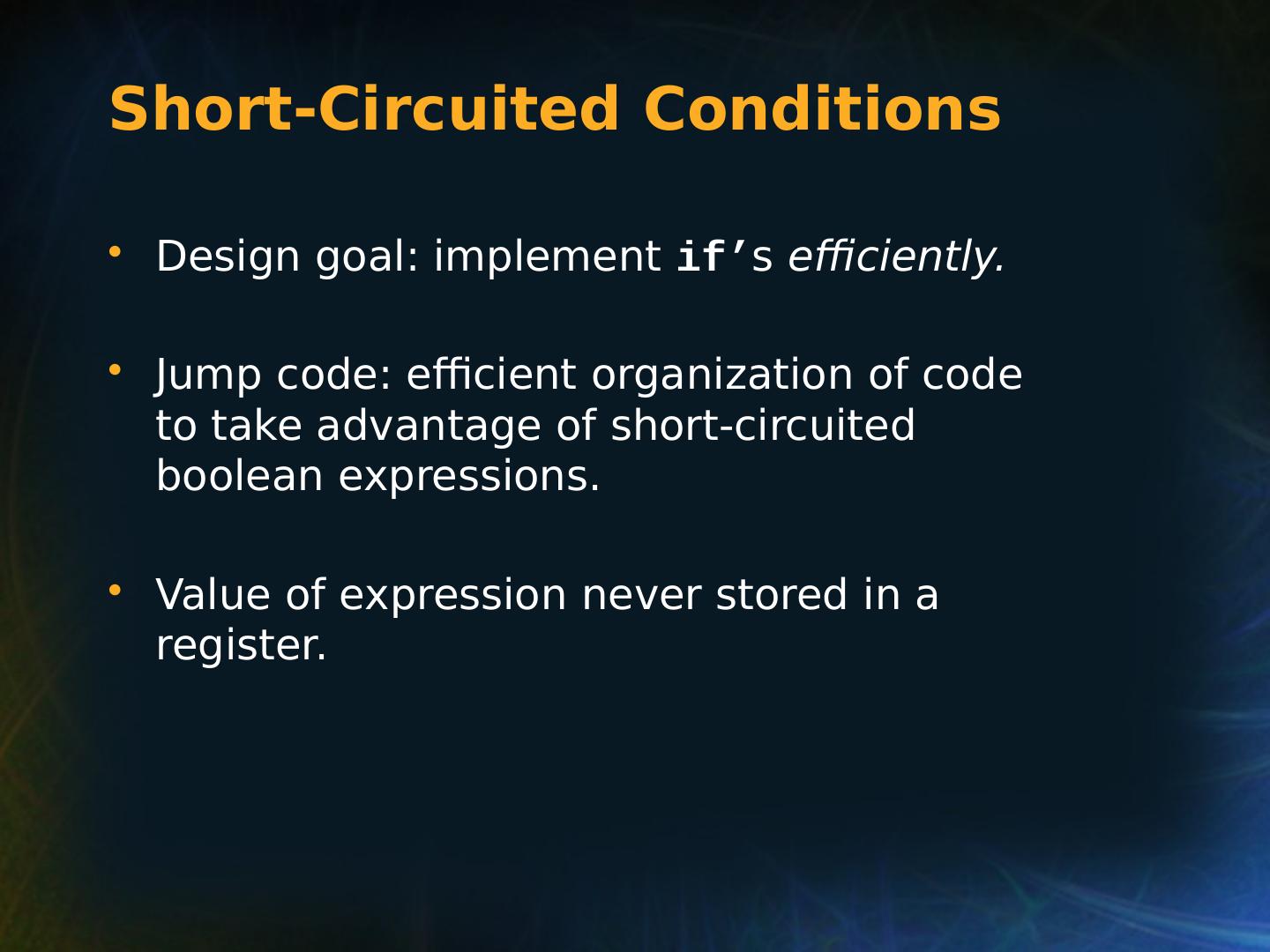 Short-Circuited Conditions

• Design goal: implement if’s efficiently.

• Jump code: efficient organization of code to take advantage of short-circuited boolean expressions.

• Value of expression never stored in a register.